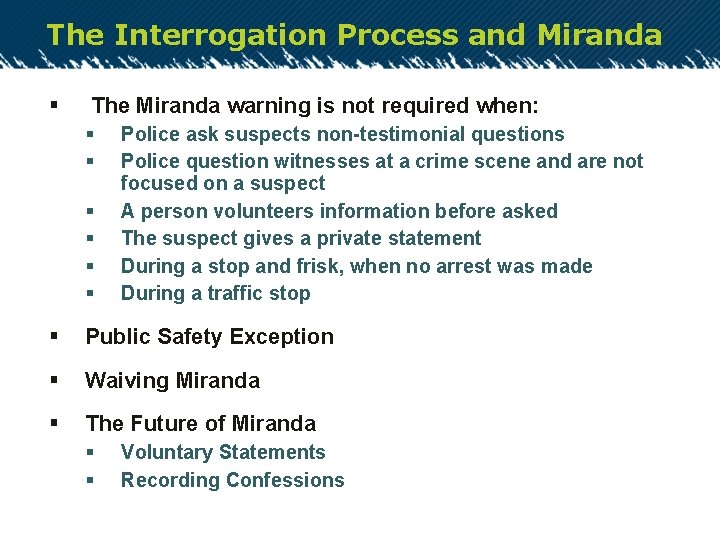 The Interrogation Process and Miranda

▪ The Miranda warning is not required when:
  ▪ Police ask suspects non-testimonial questions
  ▪ Police question witnesses at a crime scene and are not focused on a suspect
  ▪ A person volunteers information before asked
  ▪ The suspect gives a private statement
  ▪ During a stop and frisk, when no arrest was made
  ▪ During a traffic stop

▪ Public Safety Exception

▪ Waiving Miranda

▪ The Future of Miranda
  ▪ Voluntary Statements
  ▪ Recording Confessions